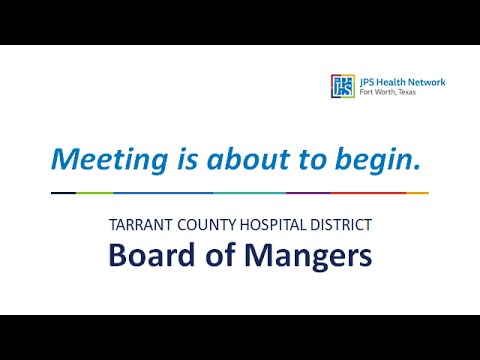 JPS
JPS Health Network
Fort Worth, Texas

Meeting is about to begin.

TARRANT COUNTY HOSPITAL DISTRICT
Board of Mangers